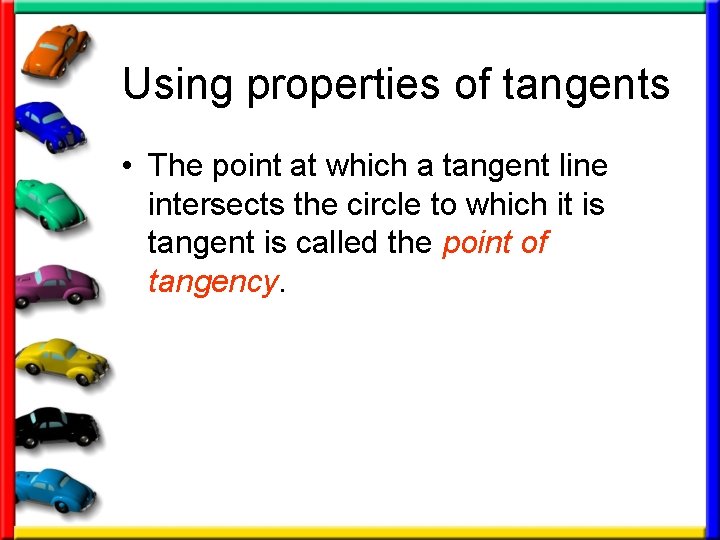 Using properties of tangents

• The point at which a tangent line intersects the circle to which it is tangent is called the point of tangency.